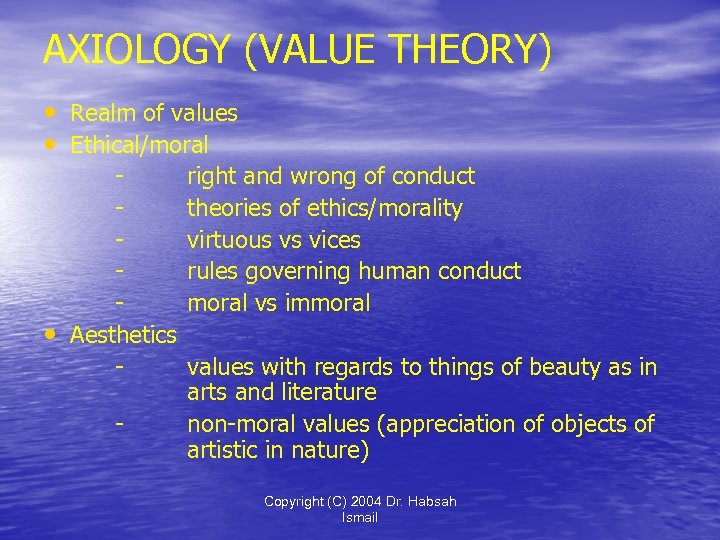 AXIOLOGY (VALUE THEORY)

• Realm of values
• Ethical/moral
- right and wrong of conduct
- theories of ethics/morality
- virtuous vs vices
- rules governing human conduct
- moral vs immoral
• Aesthetics
- values with regards to things of beauty as in arts and literature
- non-moral values (appreciation of objects of artistic in nature)

Copyright (C) 2004 Dr. Habsah Ismail